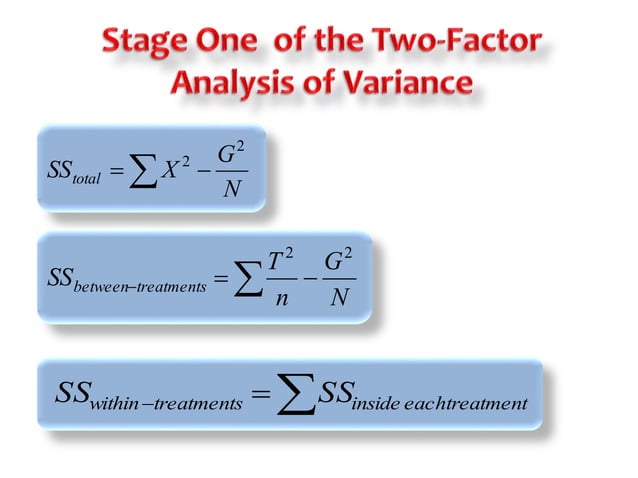 Stage One of the Two-Factor Analysis of Variance

$SS_{total} = \sum X^2 - \frac{G^2}{N}$

$SS_{between-treatments} = \sum \frac{T^2}{n} - \frac{G^2}{N}$

$SS_{within-treatments} = \sum SS_{inside\ eachtreatment}$